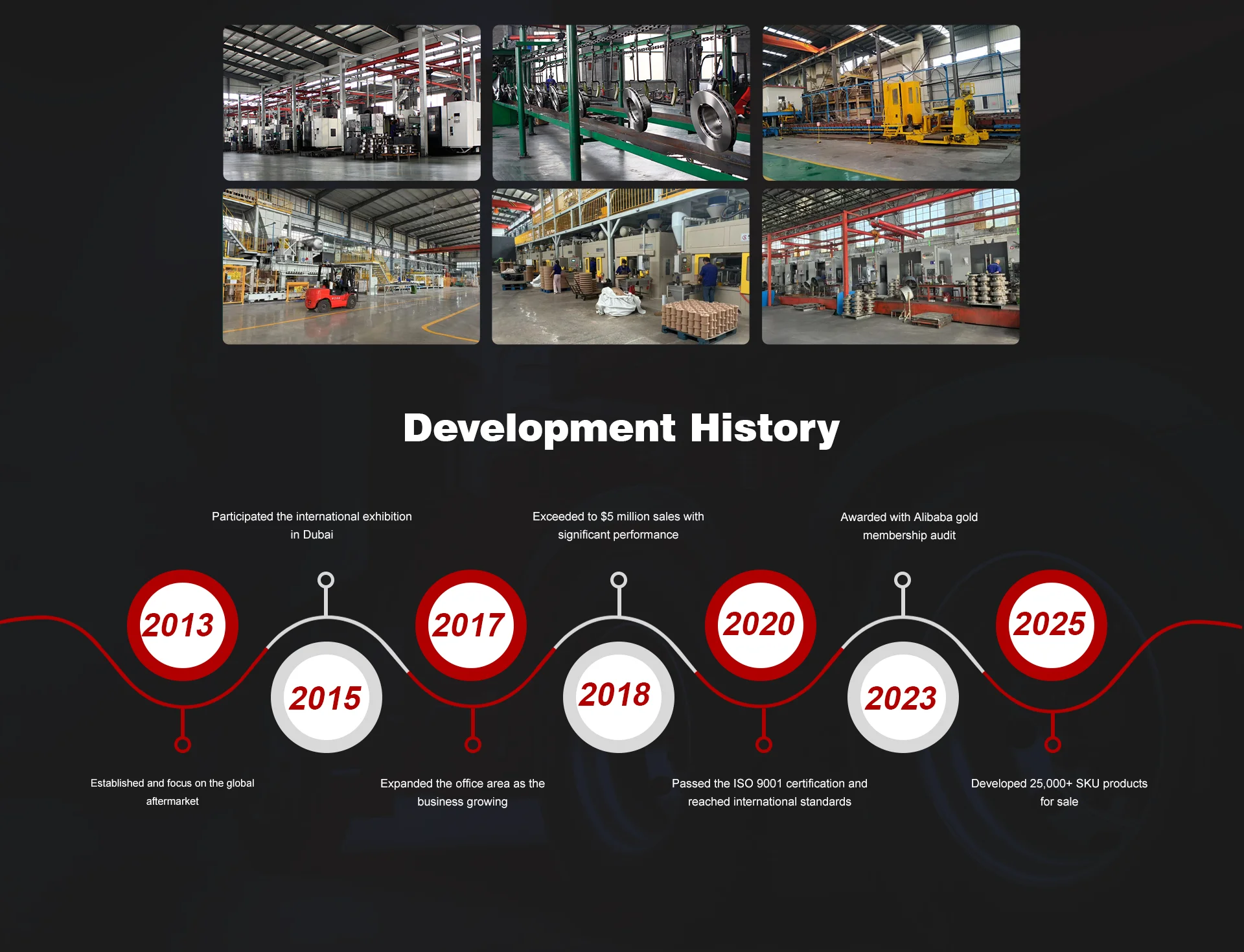 Development History

Participated the international exhibition in Dubai

Exceeded to $5 million sales with significant performance

Awarded with Alibaba gold membership audit

2013

2015

2017

2018

2020

2023

2025

Established and focus on the global aftermarket

Expanded the office area as the business growing

Passed the ISO 9001 certification and reached international standards

Developed 25,000+ SKU products for sale